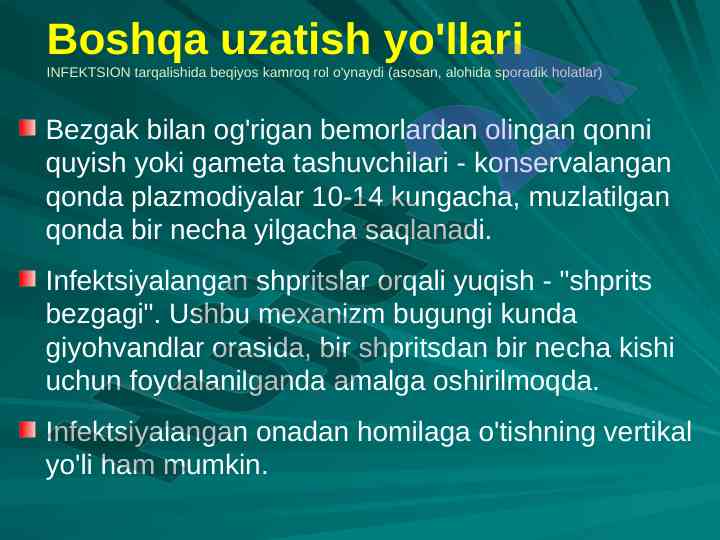 Boshqa uzatish yo'llari
INFEKTSION tarqalishida beqiyos kamroq rol o'ynaydi (asosan, alohida sporadik holatlar)

Bezgak bilan og'rigan bemorlardan olingan qonni quyish yoki gameta tashuvchilari - konservalangan qonda plazmodiyalar 10-14 kungacha, muzlatilgan qonda bir necha yilgacha saqlanadi.

Infektsiyalangan shpritslar orqali yuqish - "shprits bezgagi". Ushbu mexanizm bugungi kunda giyohvandlar orasida, bir shpritsdan bir necha kishi uchun foydalanilganda amalga oshirilmoqda.

Infektsiyalangan onadan homilaga o'tishning vertikal yo'li ham mumkin.